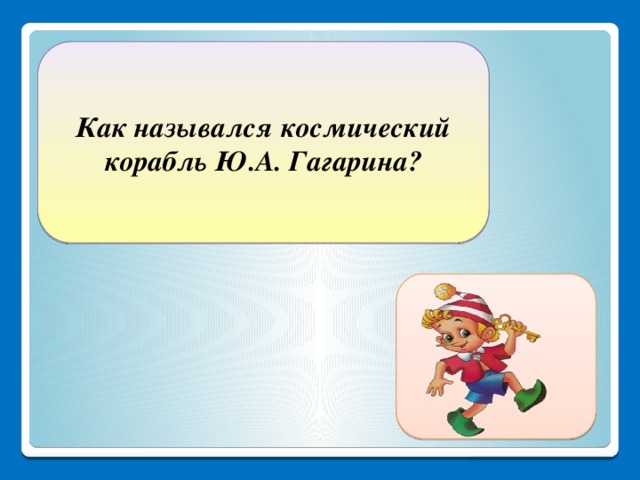 Как назывался космический корабль Ю.А. Гагарина?